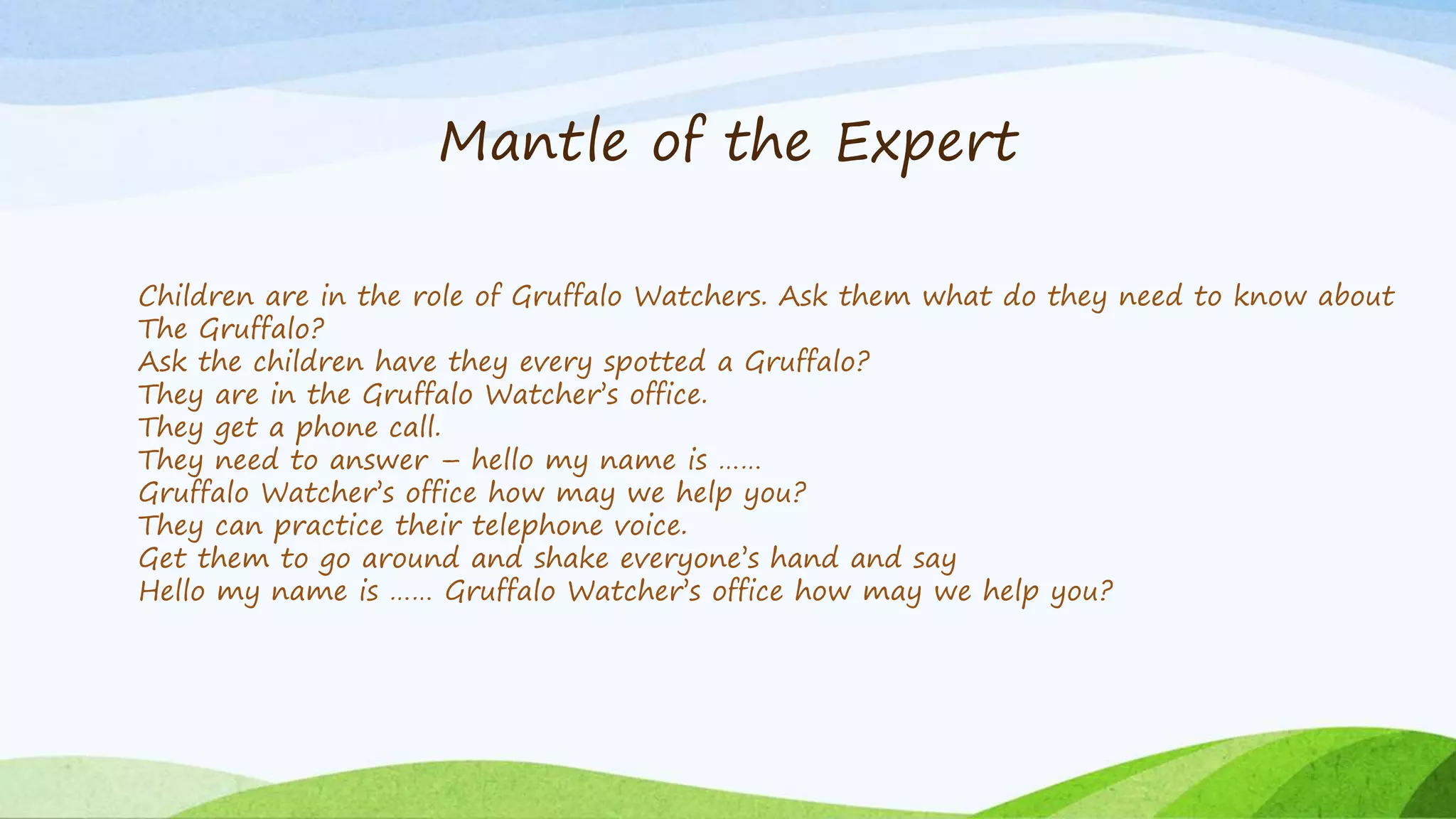 Mantle of the Expert

Children are in the role of Gruffalo Watchers. Ask them what do they need to know about The Gruffalo?
Ask the children have they every spotted a Gruffalo?
They are in the Gruffalo Watcher's office.
They get a phone call.
They need to answer – hello my name is ……
Gruffalo Watcher's office how may we help you?
They can practice their telephone voice.
Get them to go around and shake everyone's hand and say
Hello my name is …… Gruffalo Watcher's office how may we help you?